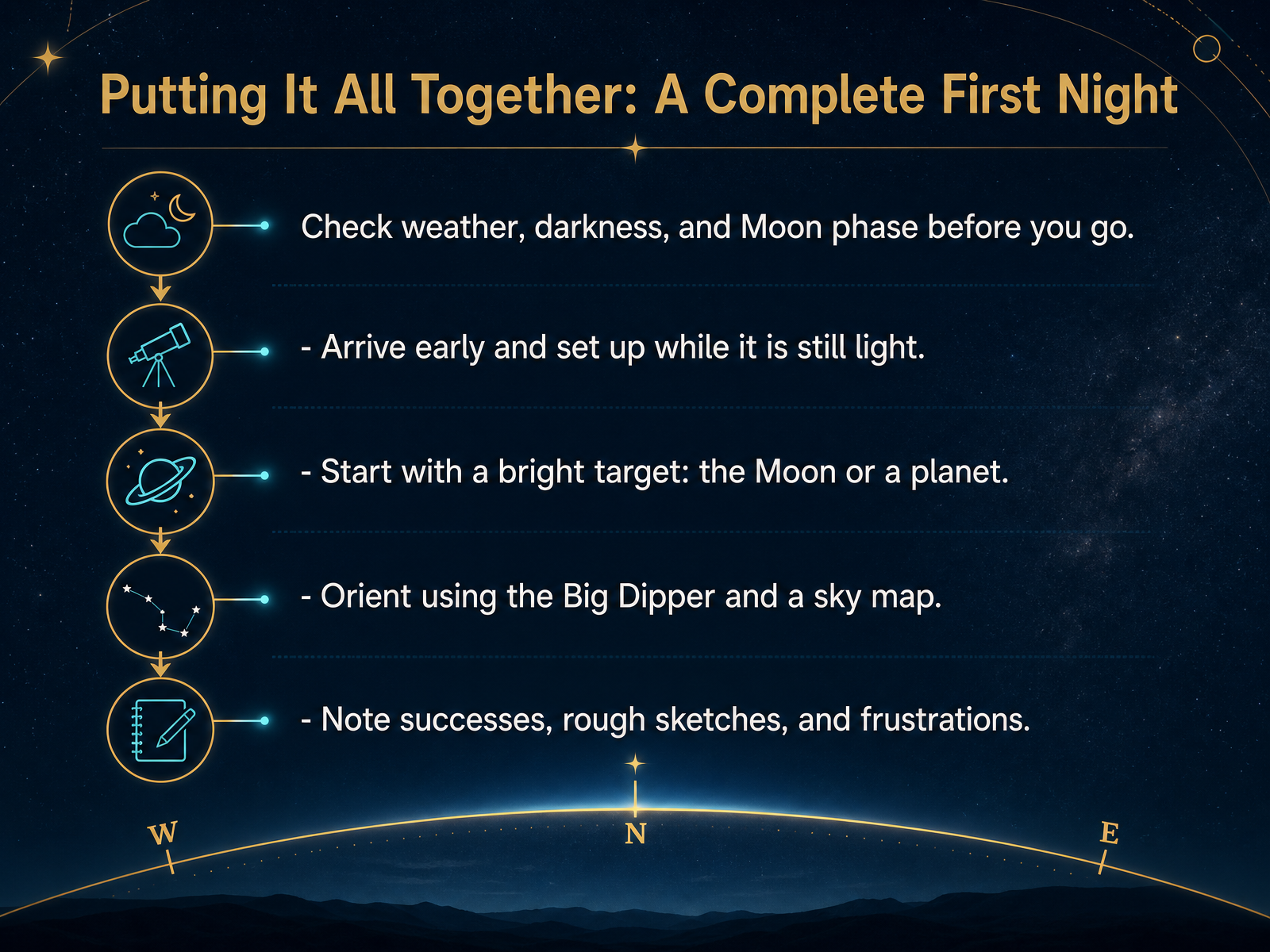 Putting It All Together: A Complete First Night

Check weather, darkness, and Moon phase before you go.

- Arrive early and set up while it is still light.

- Start with a bright target: the Moon or a planet.

- Orient using the Big Dipper and a sky map.

- Note successes, rough sketches, and frustrations.

W

N

E